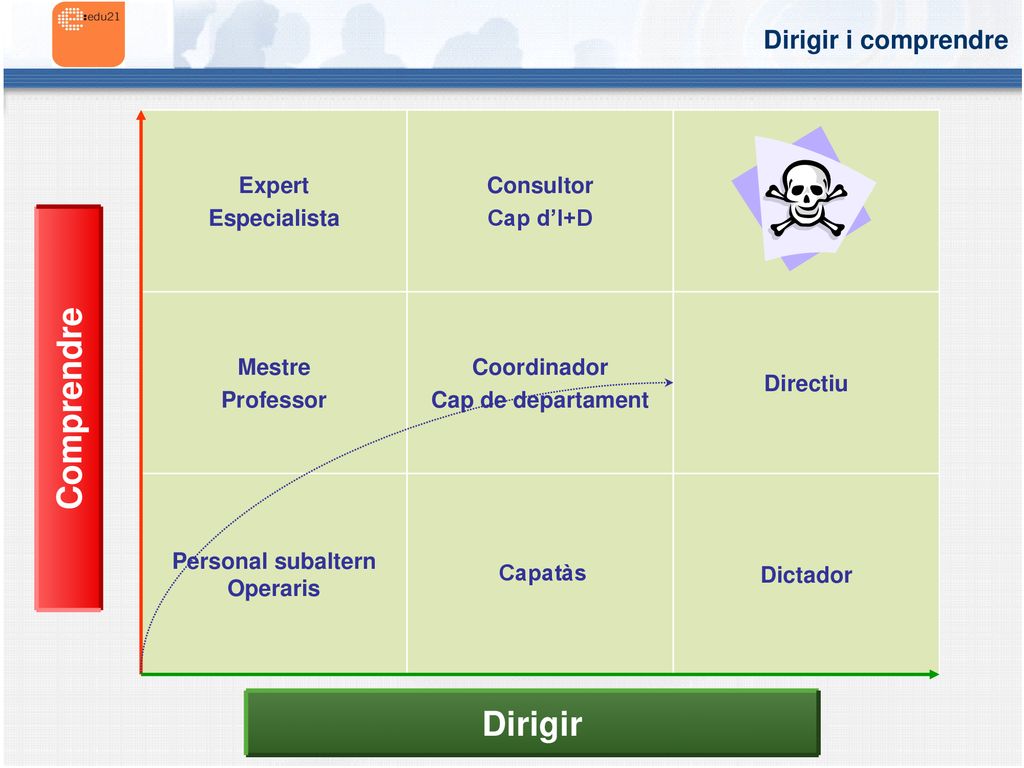 edu21

Dirigir i comprendre

Comprendre

| Expert Especialista | Consultor Cap d’I+D | |
|---|---|---|
| Mestre Professor | Coordinador Cap de departament | Directiu |
| Personal subaltern Operaris | Capatàs | Dictador |

Dirigir